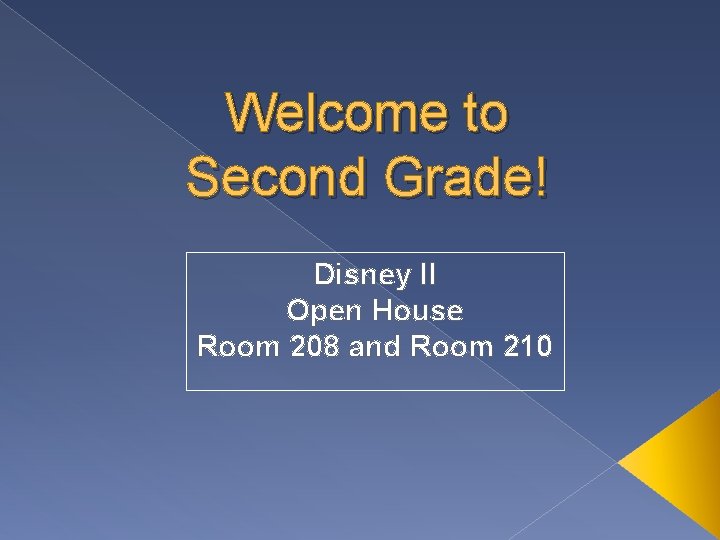 Welcome to Second Grade!

Disney II
Open House
Room 208 and Room 210